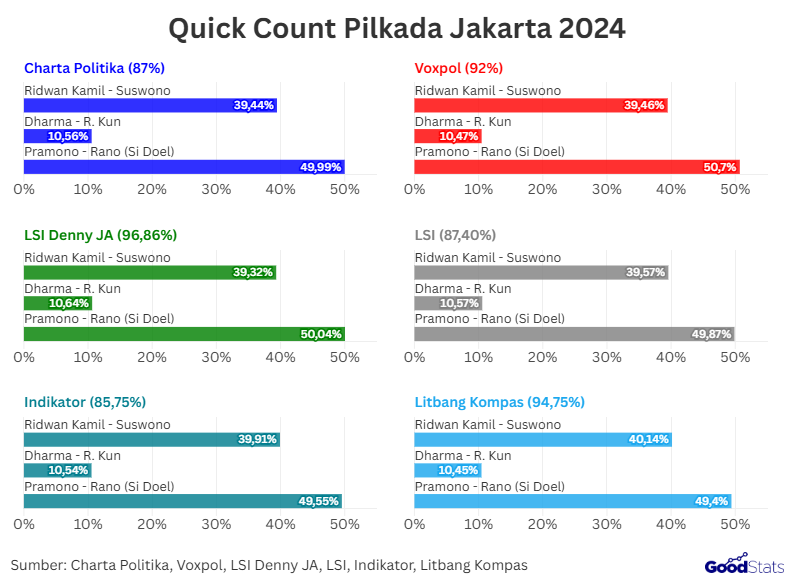 Quick Count Pilkada Jakarta 2024

Charta Politika (87%)

Ridwan Kamil - Suswono
39,44%
Dharma - R. Kun
10,56%
Pramono - Rano (Si Doel)
49,99%
0% 10% 20% 30% 40% 50%

Voxpol (92%)

Ridwan Kamil - Suswono
39,46%
Dharma - R. Kun
10,47%
Pramono - Rano (Si Doel)
50,7%
0% 10% 20% 30% 40% 50%

LSI Denny JA (96,86%)

Ridwan Kamil - Suswono
39,32%
Dharma - R. Kun
10,64%
Pramono - Rano (Si Doel)
50,04%
0% 10% 20% 30% 40% 50%

LSI (87,40%)

Ridwan Kamil - Suswono
39,57%
Dharma - R. Kun
10,57%
Pramono - Rano (Si Doel)
49,87%
0% 10% 20% 30% 40% 50%

Indikator (85,75%)

Ridwan Kamil - Suswono
39,91%
Dharma - R. Kun
10,54%
Pramono - Rano (Si Doel)
49,55%
0% 10% 20% 30% 40% 50%

Litbang Kompas (94,75%)

Ridwan Kamil - Suswono
40,14%
Dharma - R. Kun
10,45%
Pramono - Rano (Si Doel)
49,4%
0% 10% 20% 30% 40% 50%

Sumber: Charta Politika, Voxpol, LSI Denny JA, LSI, Indikator, Litbang Kompas

GoodStats